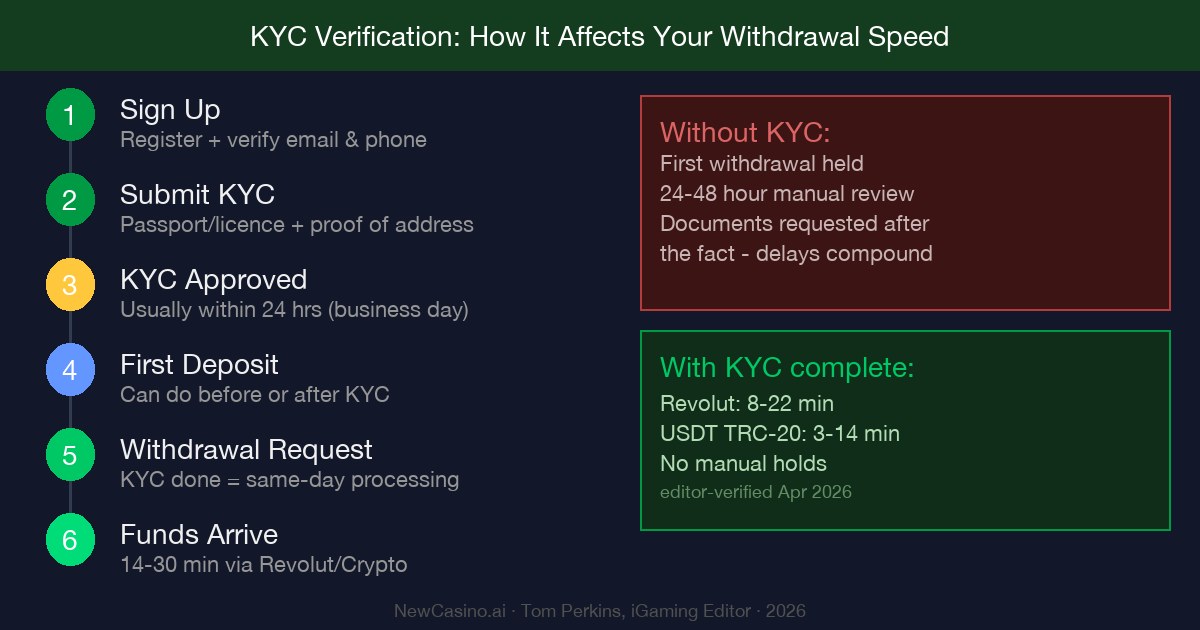 KYC Verification: How It Affects Your Withdrawal Speed

1
Sign Up
Register + verify email & phone

2
Submit KYC
Passport/licence + proof of address

3
KYC Approved
Usually within 24 hrs (business day)

4
First Deposit
Can do before or after KYC

5
Withdrawal Request
KYC done = same-day processing

6
Funds Arrive
14-30 min via Revolut/Crypto

Without KYC:
First withdrawal held
24-48 hour manual review
Documents requested after the fact - delays compound

With KYC complete:
Revolut: 8-22 min
USDT TRC-20: 3-14 min
No manual holds
editor-verified Apr 2026

NewCasino.ai · Tom Perkins, iGaming Editor · 2026